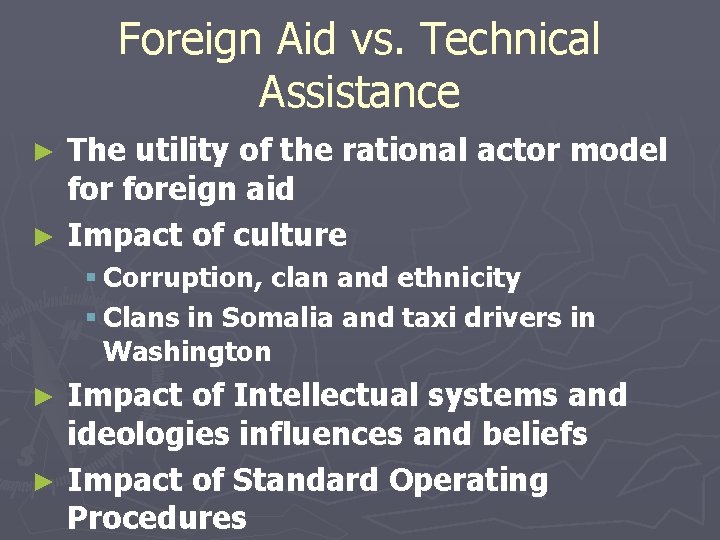 Foreign Aid vs. Technical Assistance

► The utility of the rational actor model for foreign aid
► Impact of culture
▪ Corruption, clan and ethnicity
▪ Clans in Somalia and taxi drivers in Washington
► Impact of Intellectual systems and ideologies influences and beliefs
► Impact of Standard Operating Procedures